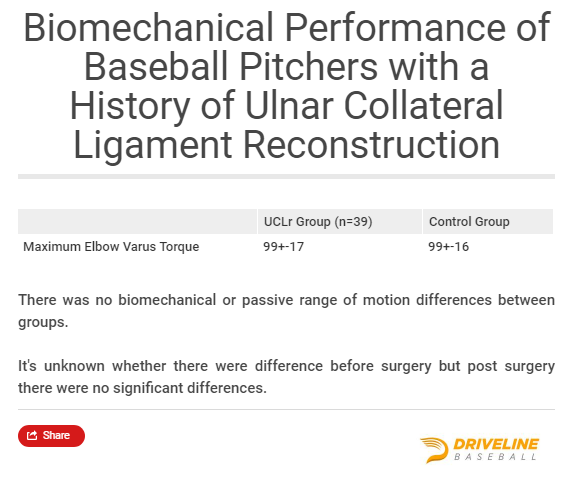 Biomechanical Performance of Baseball Pitchers with a History of Ulnar Collateral Ligament Reconstruction

| | UCLr Group (n=39) | Control Group |
|---|---|---|
| Maximum Elbow Varus Torque | 99+-17 | 99+-16 |

There was no biomechanical or passive range of motion differences between groups.

It's unknown whether there were difference before surgery but post surgery there were no significant differences.

Share

DRIVELINE BASEBALL